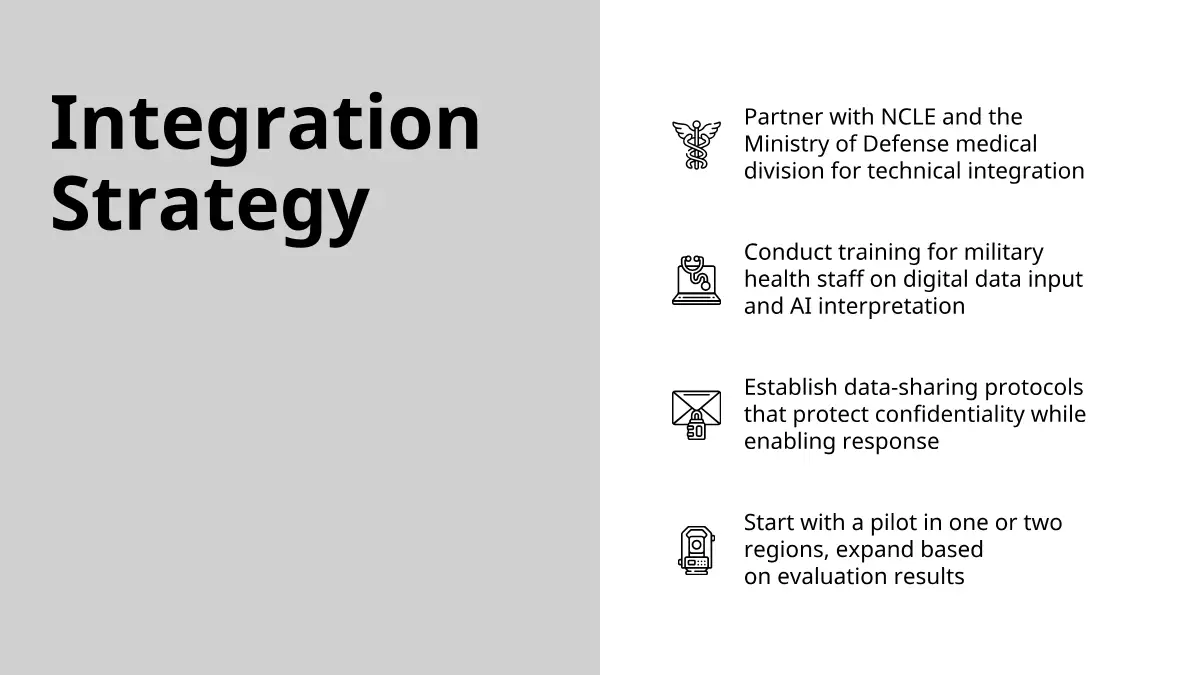 Integration Strategy

Partner with NCLE and the Ministry of Defense medical division for technical integration

Conduct training for military health staff on digital data input and AI interpretation

Establish data-sharing protocols that protect confidentiality while enabling response

Start with a pilot in one or two regions, expand based on evaluation results